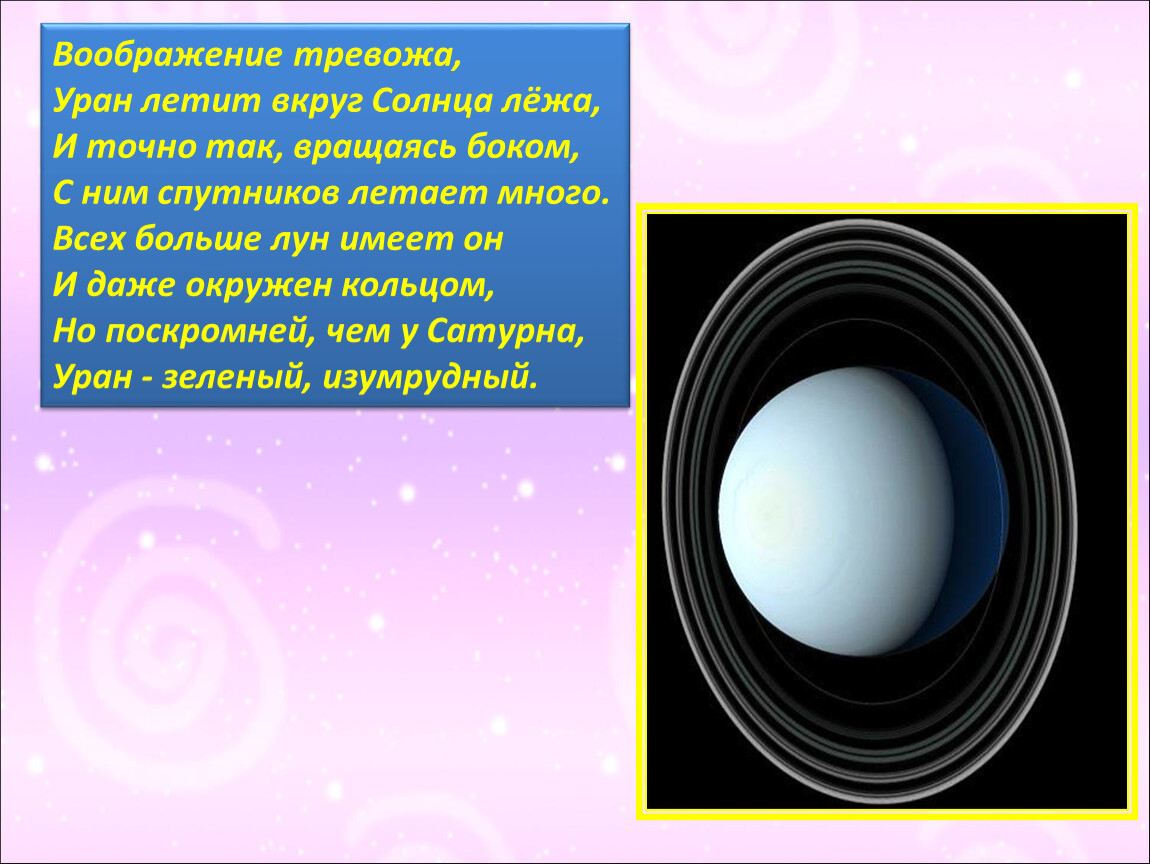 Воображение тревожа,
Уран летит вкруг Солнца лёжа,
И точно так, вращаясь боком,
С ним спутников летает много.
Всех больше лун имеет он
И даже окружен кольцом,
Но поскромней, чем у Сатурна,
Уран - зеленый, изумрудный.